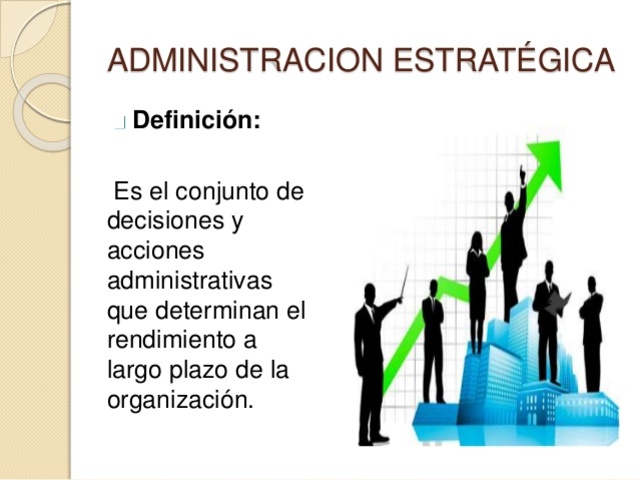 ADMINISTRACION ESTRATÉGICA

Definición:

Es el conjunto de decisiones y acciones administrativas que determinan el rendimiento a largo plazo de la organización.